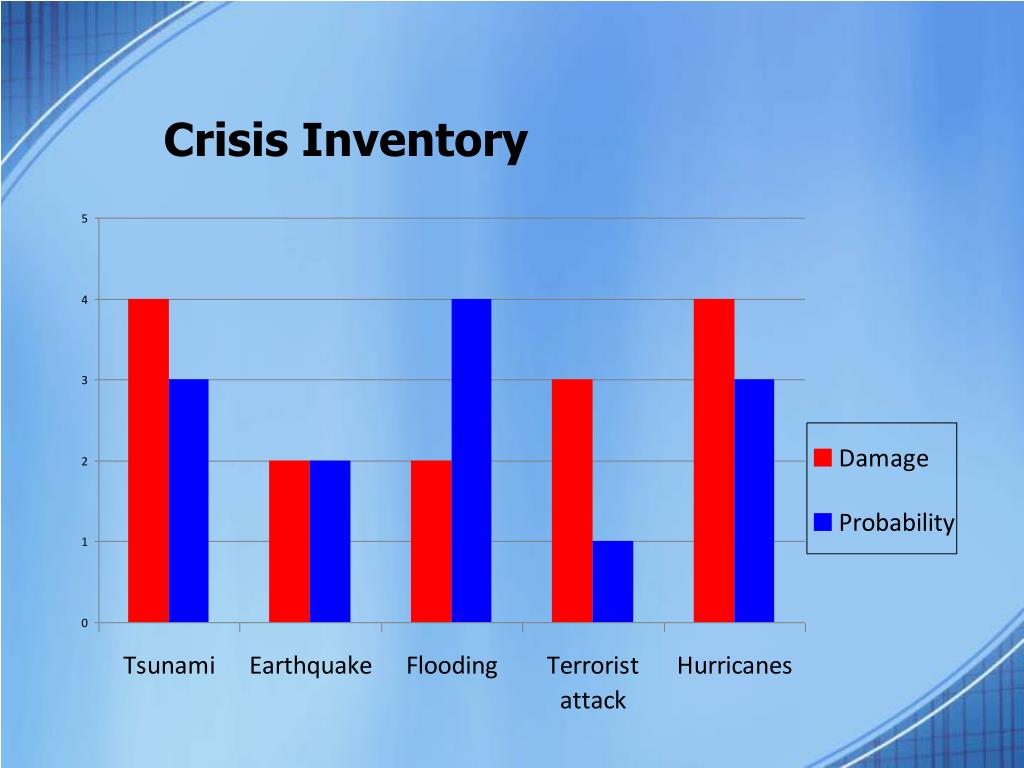 Crisis Inventory

5
4
3
2
1
0

Tsunami
Earthquake
Flooding
Terrorist attack
Hurricanes

Damage
Probability